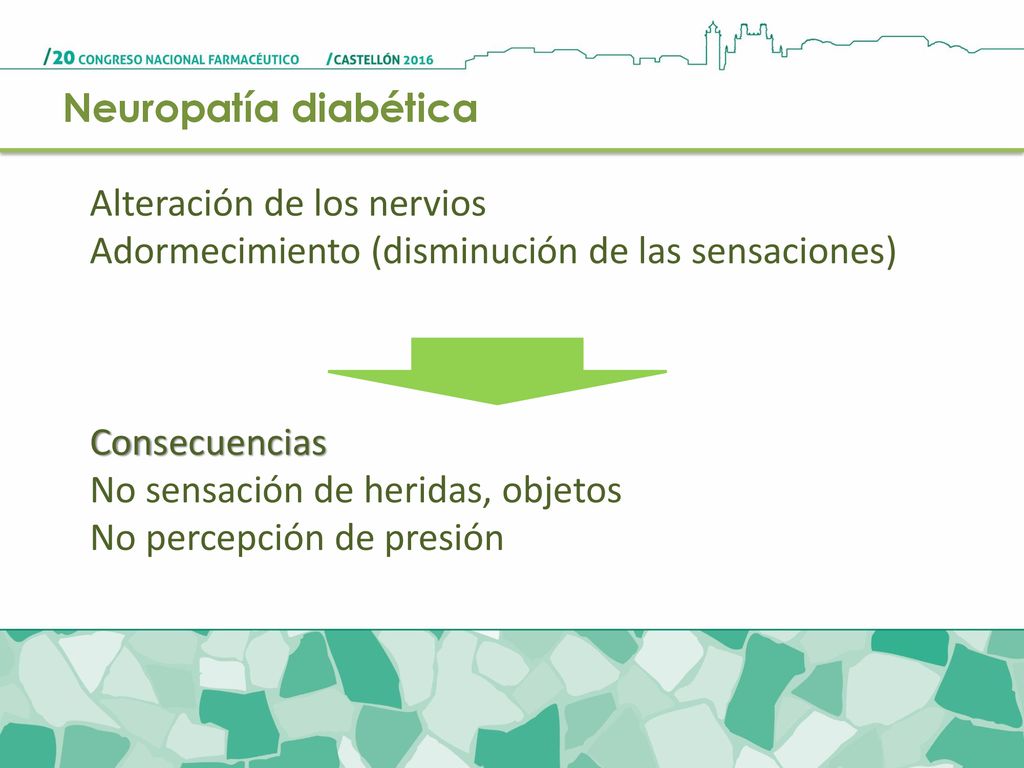 /20 CONGRESO NACIONAL FARMACÉUTICO /CASTELLÓN 2016

Neuropatía diabética

Alteración de los nervios
Adormecimiento (disminución de las sensaciones)

Consecuencias
No sensación de heridas, objetos
No percepción de presión